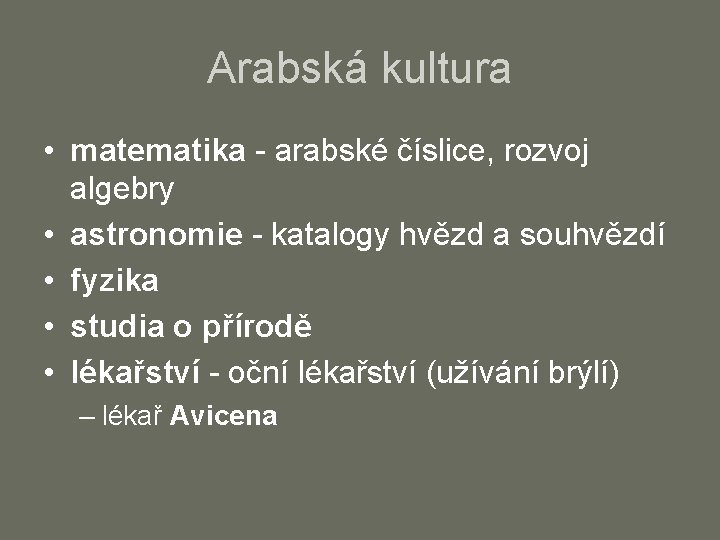 Arabská kultura

• matematika - arabské číslice, rozvoj algebry
• astronomie - katalogy hvězd a souhvězdí
• fyzika
• studia o přírodě
• lékařství - oční lékařství (užívání brýlí)
– lékař Avicena